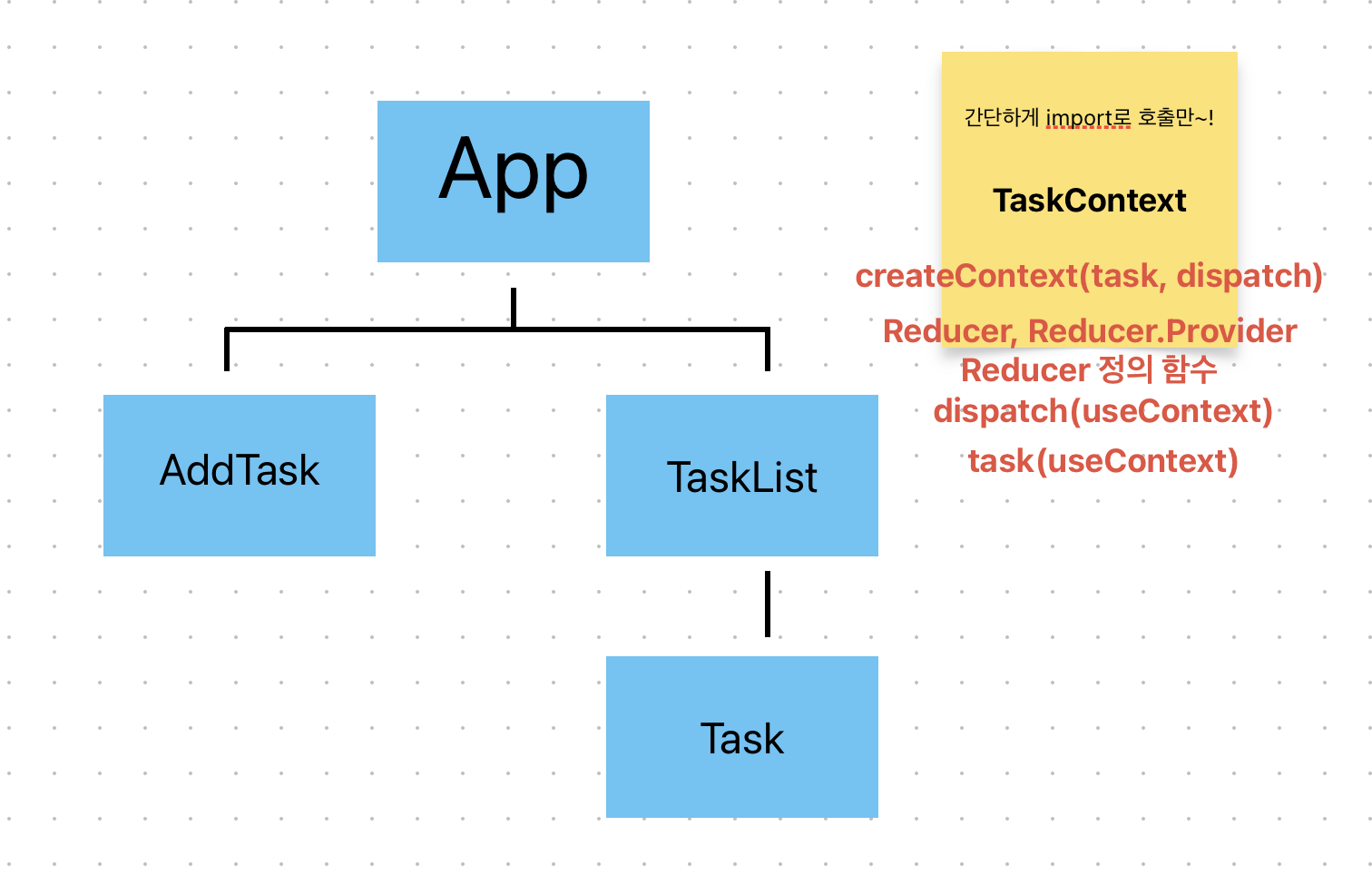 App

AddTask

TaskList

Task

간단하게 import로 호출만~!

TaskContext

createContext(task, dispatch)

Reducer, Reducer.Provider
Reducer 정의 함수
dispatch(useContext)

task(useContext)